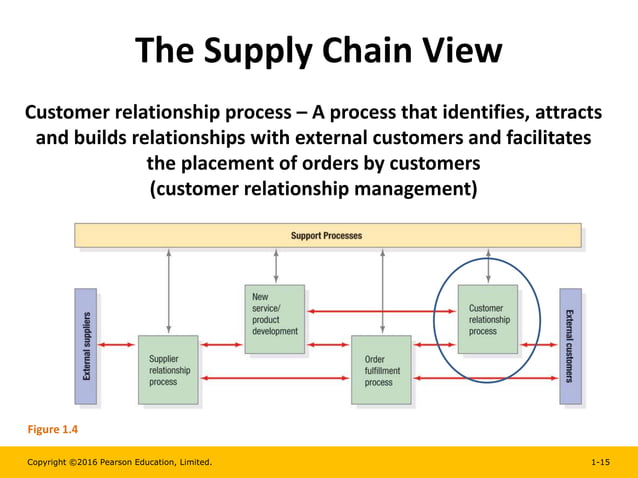 The Supply Chain View

Customer relationship process – A process that identifies, attracts and builds relationships with external customers and facilitates the placement of orders by customers (customer relationship management)

Support Processes

External suppliers

Supplier relationship process

New service/ product development

Order fulfillment process

Customer relationship process

External customers

Figure 1.4

Copyright ©2016 Pearson Education, Limited.

1-15